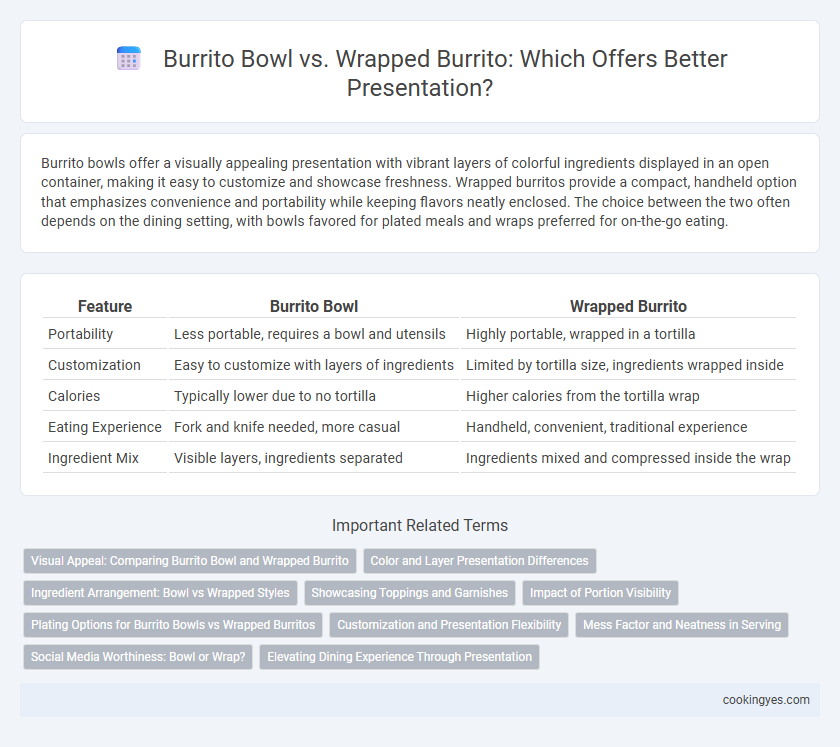 Burrito Bowl vs. Wrapped Burrito: Which Offers Better Presentation?

Burrito bowls offer a visually appealing presentation with vibrant layers of colorful ingredients displayed in an open container, making it easy to customize and showcase freshness. Wrapped burritos provide a compact, handheld option that emphasizes convenience and portability while keeping flavors neatly enclosed. The choice between the two often depends on the dining setting, with bowls favored for plated meals and wraps preferred for on-the-go eating.

| Feature | Burrito Bowl | Wrapped Burrito |
|---|---|---|
| Portability | Less portable, requires a bowl and utensils | Highly portable, wrapped in a tortilla |
| Customization | Easy to customize with layers of ingredients | Limited by tortilla size, ingredients wrapped inside |
| Calories | Typically lower due to no tortilla | Higher calories from the tortilla wrap |
| Eating Experience | Fork and knife needed, more casual | Handheld, convenient, traditional experience |
| Ingredient Mix | Visible layers, ingredients separated | Ingredients mixed and compressed inside the wrap |

Important Related Terms

Visual Appeal: Comparing Burrito Bowl and Wrapped Burrito
Color and Layer Presentation Differences
Ingredient Arrangement: Bowl vs Wrapped Styles
Showcasing Toppings and Garnishes
Impact of Portion Visibility
Plating Options for Burrito Bowls vs Wrapped Burritos
Customization and Presentation Flexibility
Mess Factor and Neatness in Serving
Social Media Worthiness: Bowl or Wrap?
Elevating Dining Experience Through Presentation

cookingyes.com